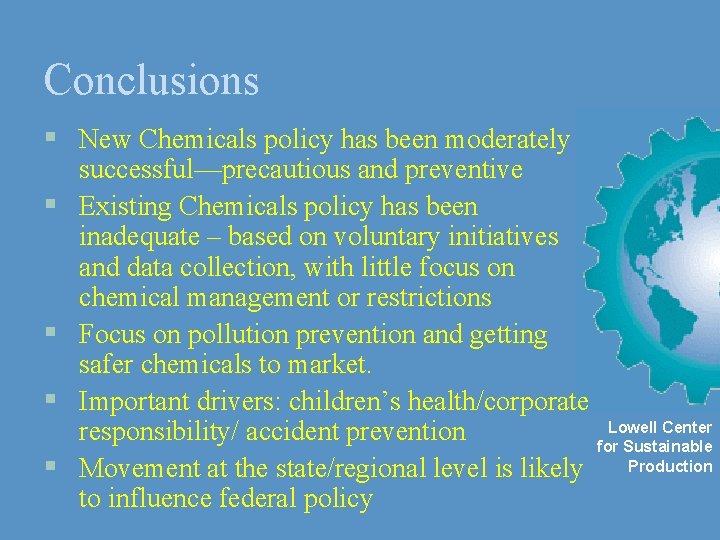 Conclusions

▪ New Chemicals policy has been moderately successful—precautious and preventive
▪ Existing Chemicals policy has been inadequate – based on voluntary initiatives and data collection, with little focus on chemical management or restrictions
▪ Focus on pollution prevention and getting safer chemicals to market.
▪ Important drivers: children's health/corporate responsibility/ accident prevention
▪ Movement at the state/regional level is likely to influence federal policy

Lowell Center for Sustainable Production